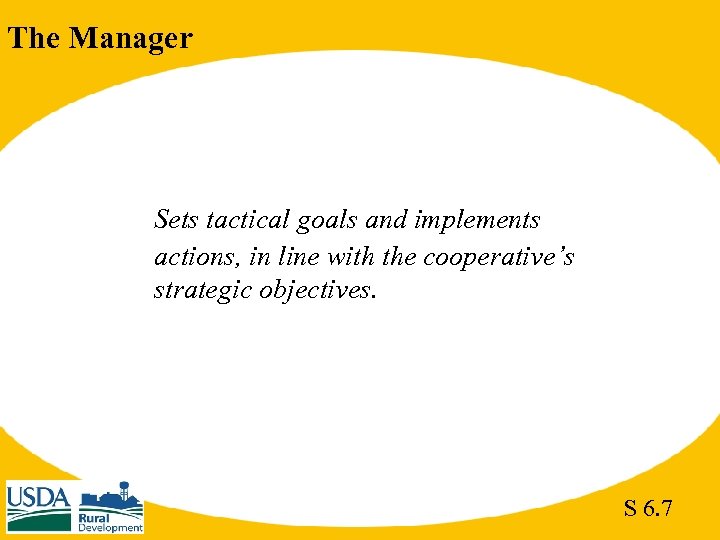 The Manager

Sets tactical goals and implements actions, in line with the cooperative's strategic objectives.

USDA

Rural Development

S 6.7